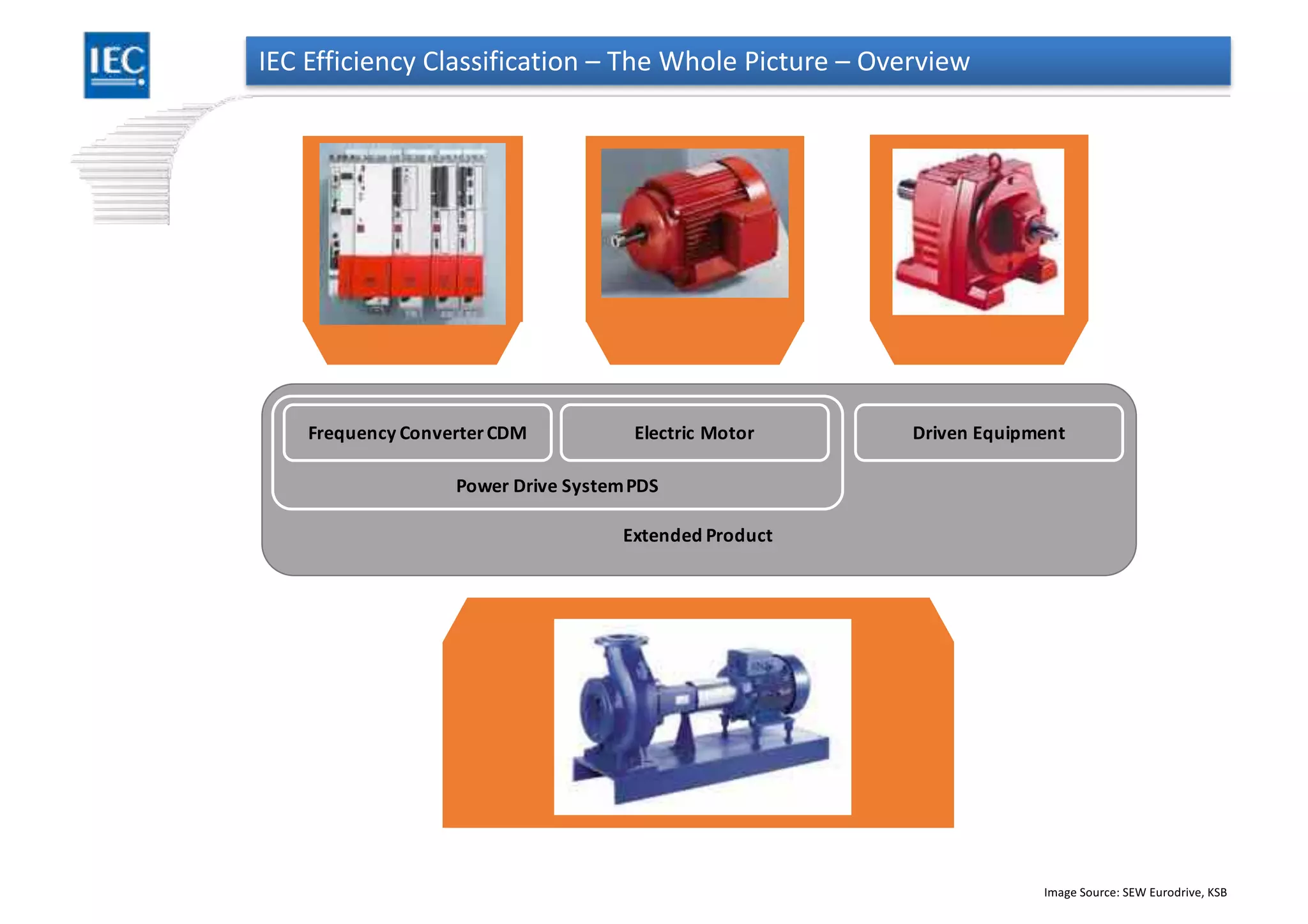 IEC

IEC Efficiency Classification – The Whole Picture – Overview

Frequency Converter CDM

Electric Motor

Driven Equipment

Power Drive System PDS

Extended Product

Image Source: SEW Eurodrive, KSB